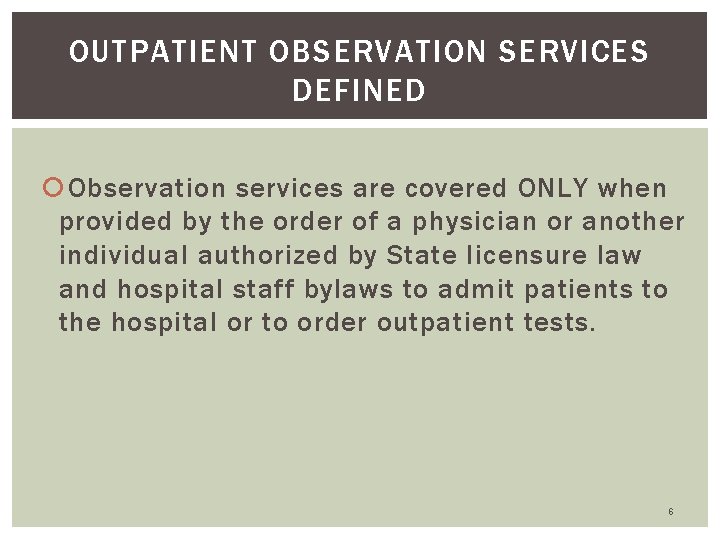 OUTPATIENT OBSERVATION SERVICES DEFINED

Observation services are covered ONLY when provided by the order of a physician or another individual authorized by State licensure law and hospital staff bylaws to admit patients to the hospital or to order outpatient tests.

6